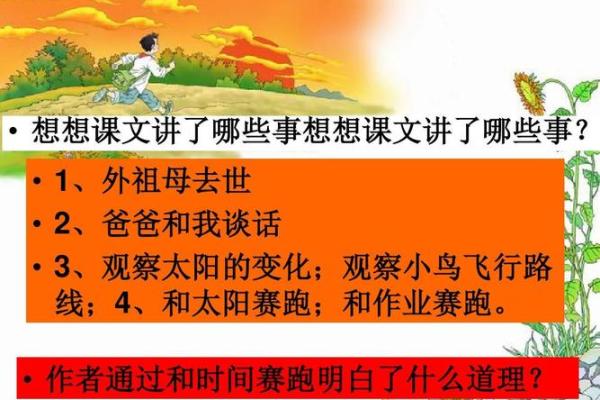 • 想想课文讲了哪些事想想课文讲了哪些事？

• 1、外祖母去世
• 2、爸爸和我谈话
• 3、观察太阳的变化；观察小鸟飞行路线；4、和太阳赛跑；和作业赛跑。

• 作者通过和时间赛跑明白了什么道理？